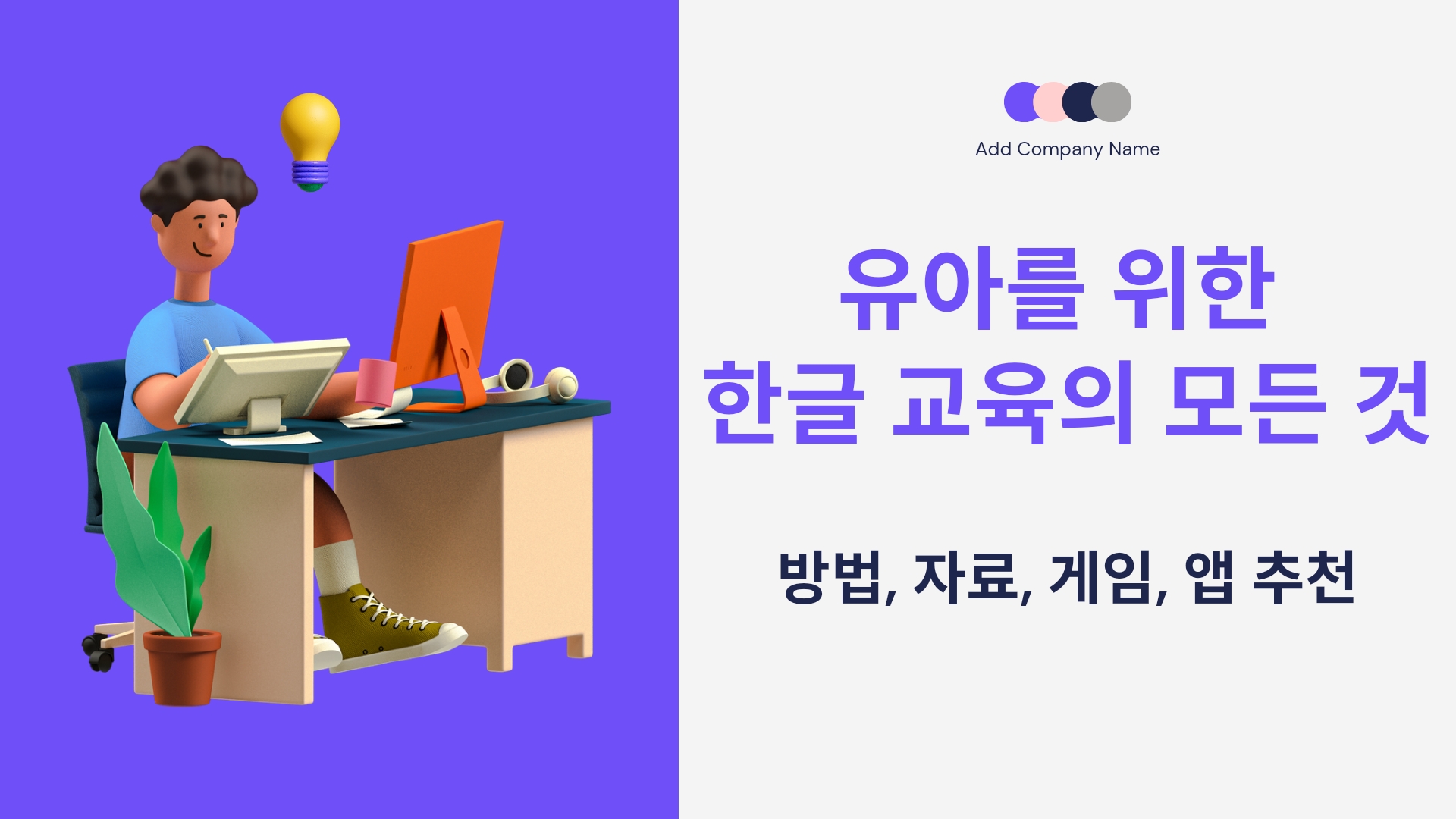 Add Company Name

유아를 위한
한글 교육의 모든 것

방법, 자료, 게임, 앱 추천